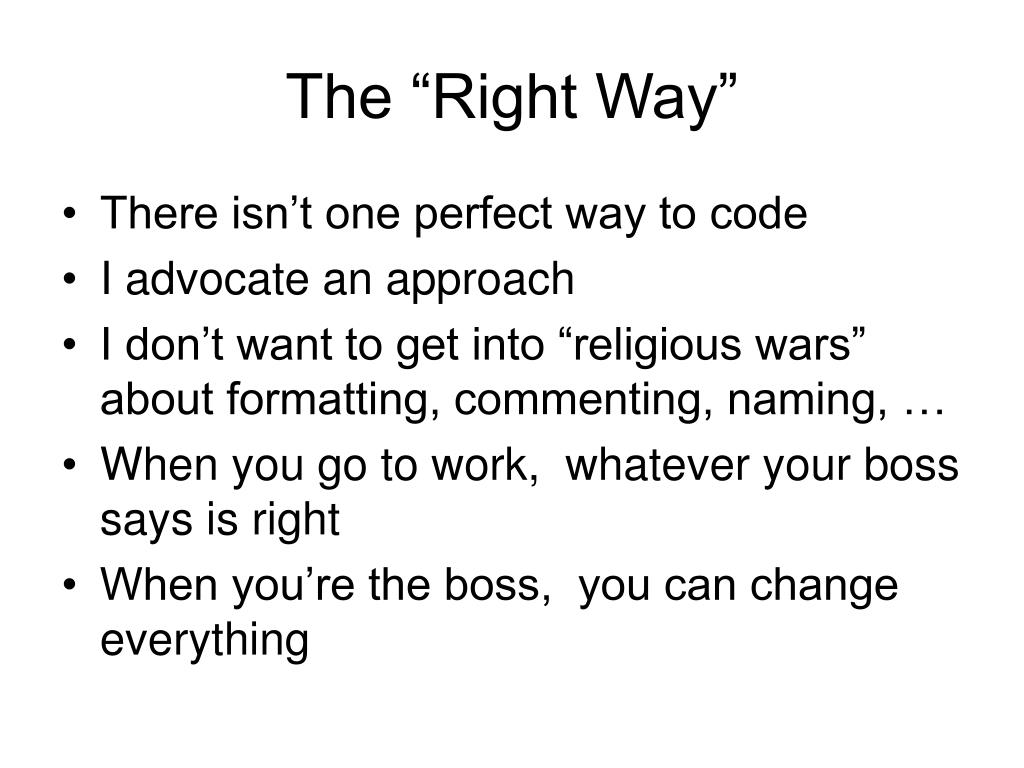 The “Right Way”

• There isn’t one perfect way to code
• I advocate an approach
• I don’t want to get into “religious wars” about formatting, commenting, naming, …
• When you go to work, whatever your boss says is right
• When you’re the boss, you can change everything